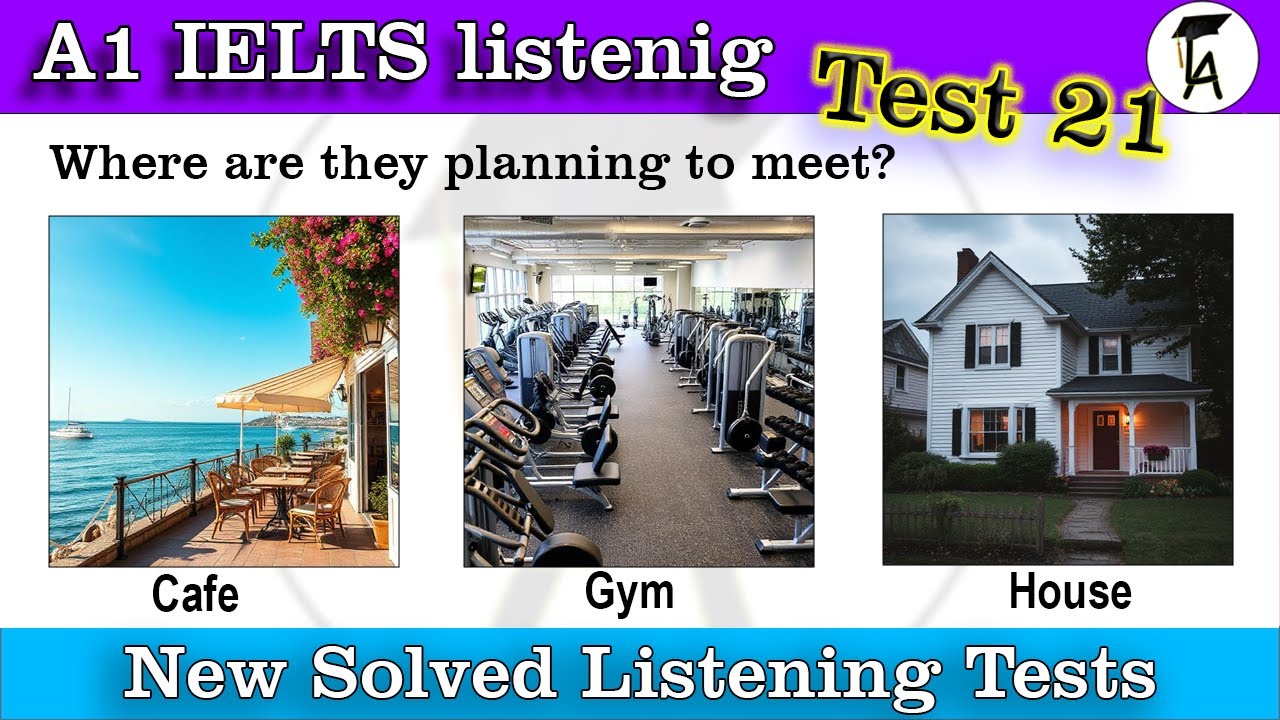 A1 IELTS listenig

Test 21

TA

Where are they planning to meet?

Cafe

Gym

House

New Solved Listening Tests